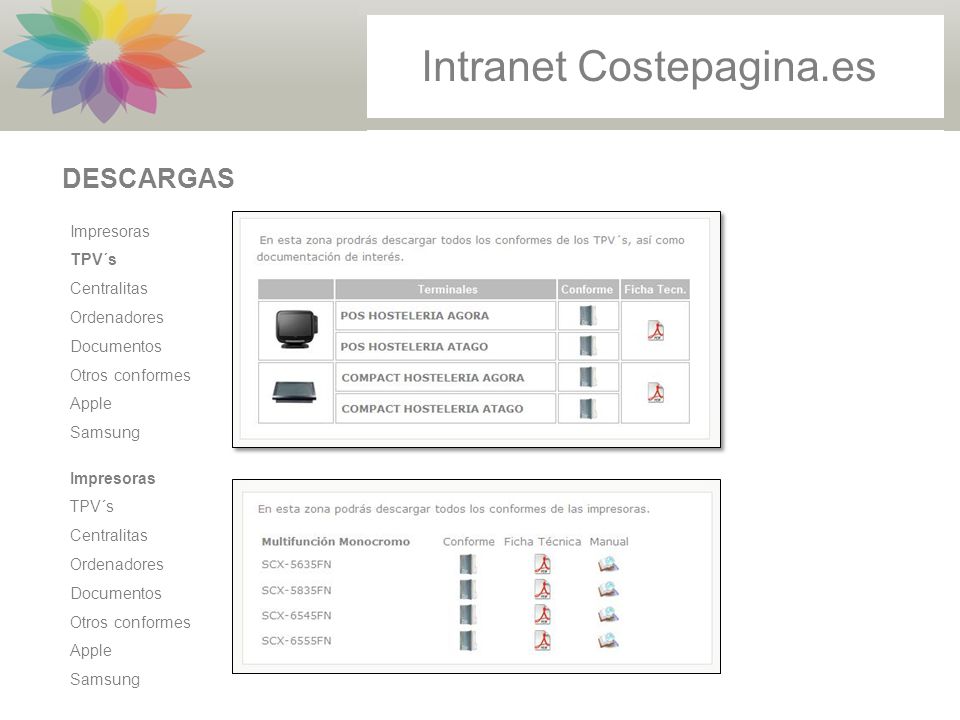 Intranet Costepagina.es

DESCARGAS

Impresoras
TPV´s
Centralitas
Ordenadores
Documentos
Otros conformes
Apple
Samsung

En esta zona prodrás descargar todos los conformes de los TPV´s, así como documentación de interés.

| | Terminales | Conforme | Ficha Tecn. |
|---|---|---|---|
| | POS HOSTELERIA AGORA | | |
| | POS HOSTELERIA ATAGO | | |
| | COMPACT HOSTELERIA AGORA | | |
| | COMPACT HOSTELERIA ATAGO | | |

Impresoras
TPV´s
Centralitas
Ordenadores
Documentos
Otros conformes
Apple
Samsung

En esta zona podrás descargar todos los conformes de las impresoras.

| Multifunción Monocromo | Conforme | Ficha Técnica | Manual |
|---|---|---|---|
| SCX-5635FN | | | |
| SCX-5835FN | | | |
| SCX-6545FN | | | |
| SCX-6555FN | | | |